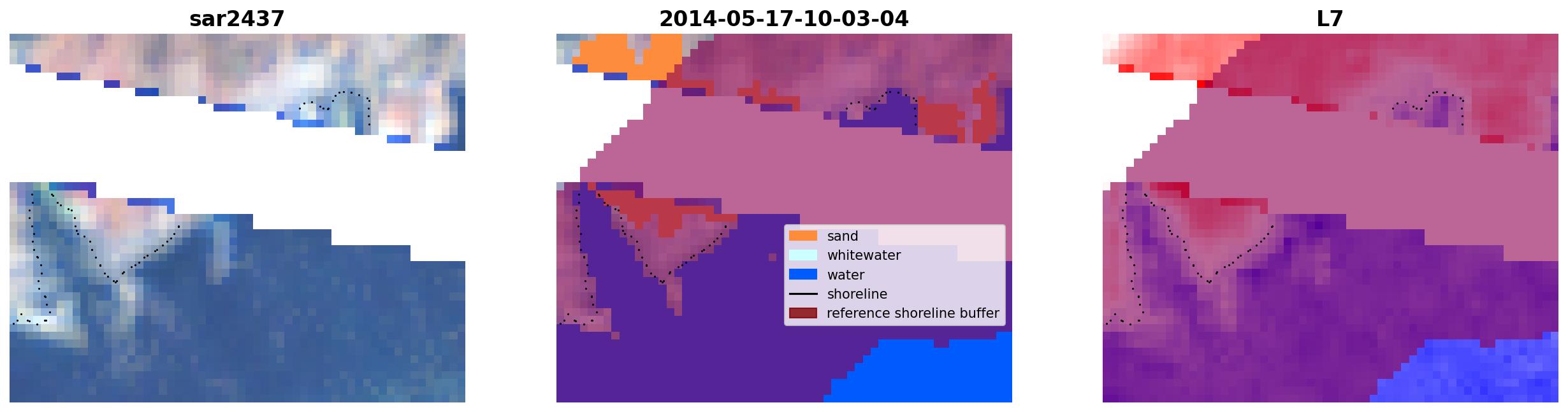 sar2437

2014-05-17-10-03-04

sand
whitewater
water
shoreline
reference shoreline buffer

L7